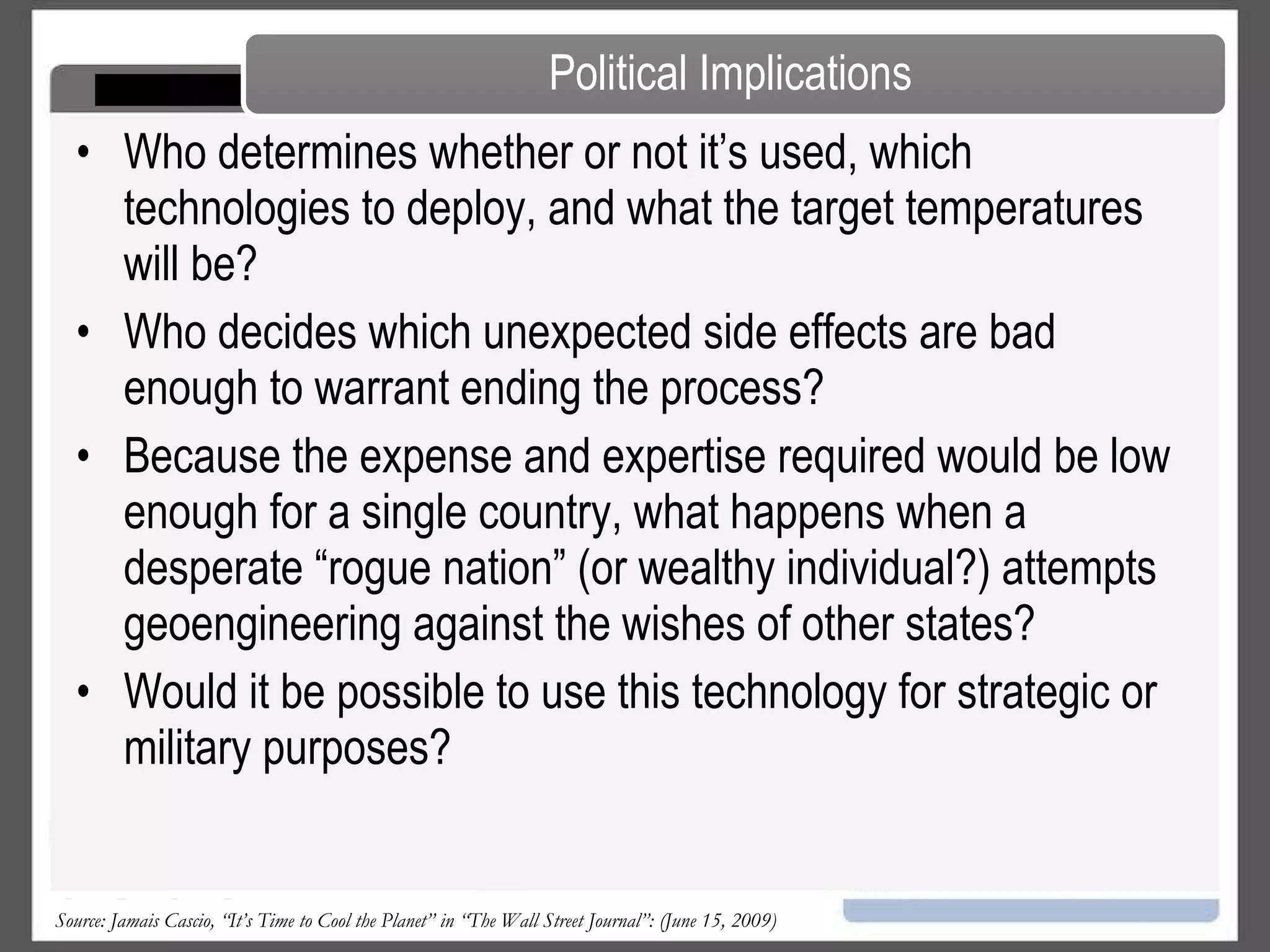 Political Implications

• Who determines whether or not it’s used, which technologies to deploy, and what the target temperatures will be?

• Who decides which unexpected side effects are bad enough to warrant ending the process?

• Because the expense and expertise required would be low enough for a single country, what happens when a desperate “rogue nation” (or wealthy individual?) attempts geoengineering against the wishes of other states?

• Would it be possible to use this technology for strategic or military purposes?

Source: Jamais Cascio, “It’s Time to Cool the Planet” in “The Wall Street Journal”: (June 15, 2009)